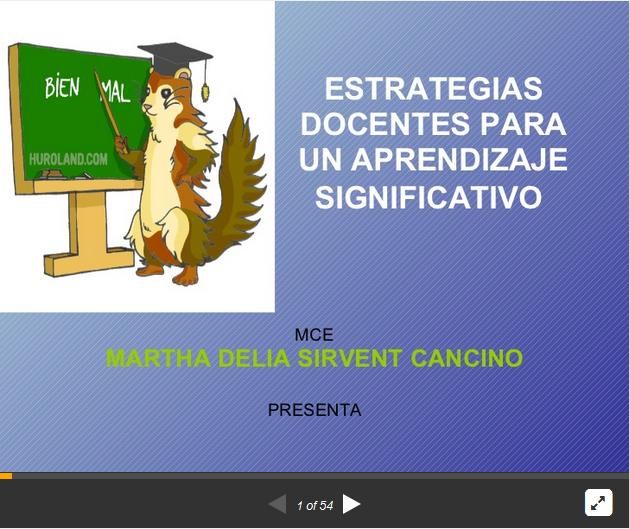 BIEN MAL

HUROLAND.COM

ESTRATEGIAS DOCENTES PARA UN APRENDIZAJE SIGNIFICATIVO

MCE
MARTHA DELIA SIRVENT CANCINO

PRESENTA

1 of 54